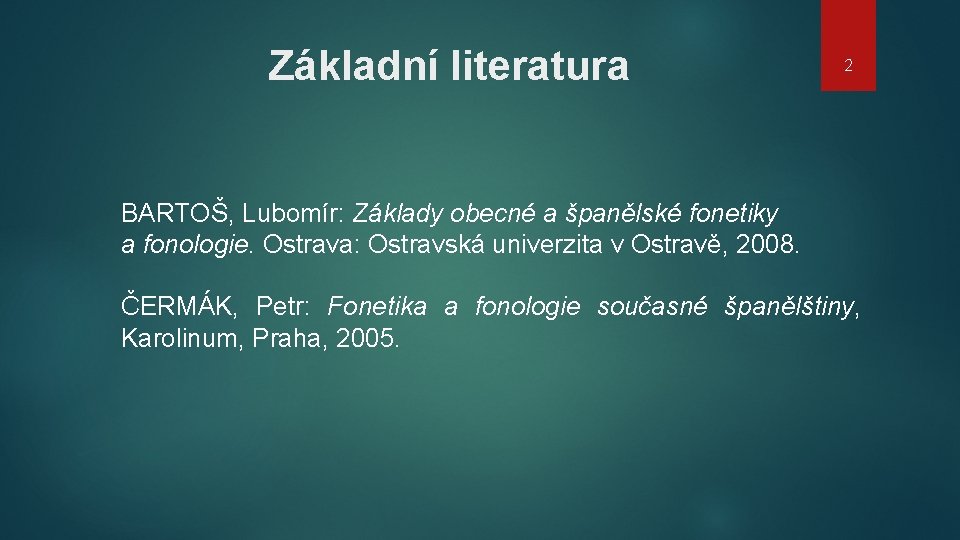 Základní literatura

2

BARTOŠ, Lubomír: Základy obecné a španělské fonetiky a fonologie. Ostrava: Ostravská univerzita v Ostravě, 2008.

ČERMÁK, Petr: Fonetika a fonologie současné španělštiny, Karolinum, Praha, 2005.